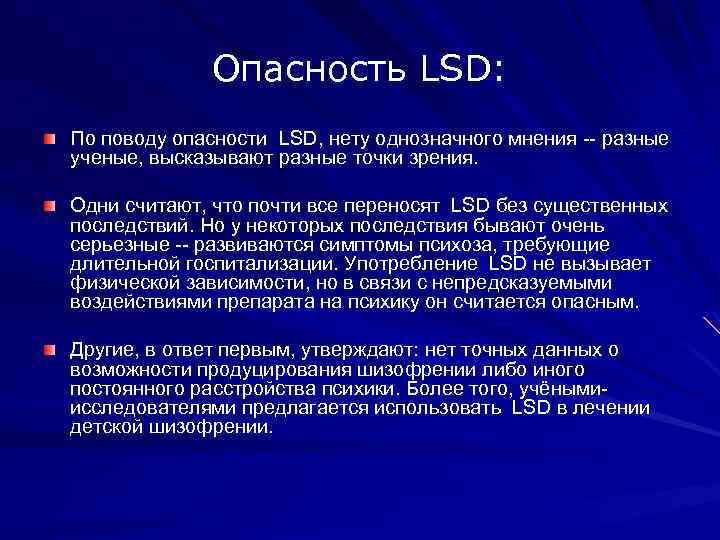 Опасность LSD:

По поводу опасности LSD, нету однозначного мнения -- разные ученые, высказывают разные точки зрения.

Одни считают, что почти все переносят LSD без существенных последствий. Но у некоторых последствия бывают очень серьезные -- развиваются симптомы психоза, требующие длительной госпитализации. Употребление LSD не вызывает физической зависимости, но в связи с непредсказуемыми воздействиями препарата на психику он считается опасным.

Другие, в ответ первым, утверждают: нет точных данных о возможности продуцирования шизофрении либо иного постоянного расстройства психики. Более того, учёными-исследователями предлагается использовать LSD в лечении детской шизофрении.